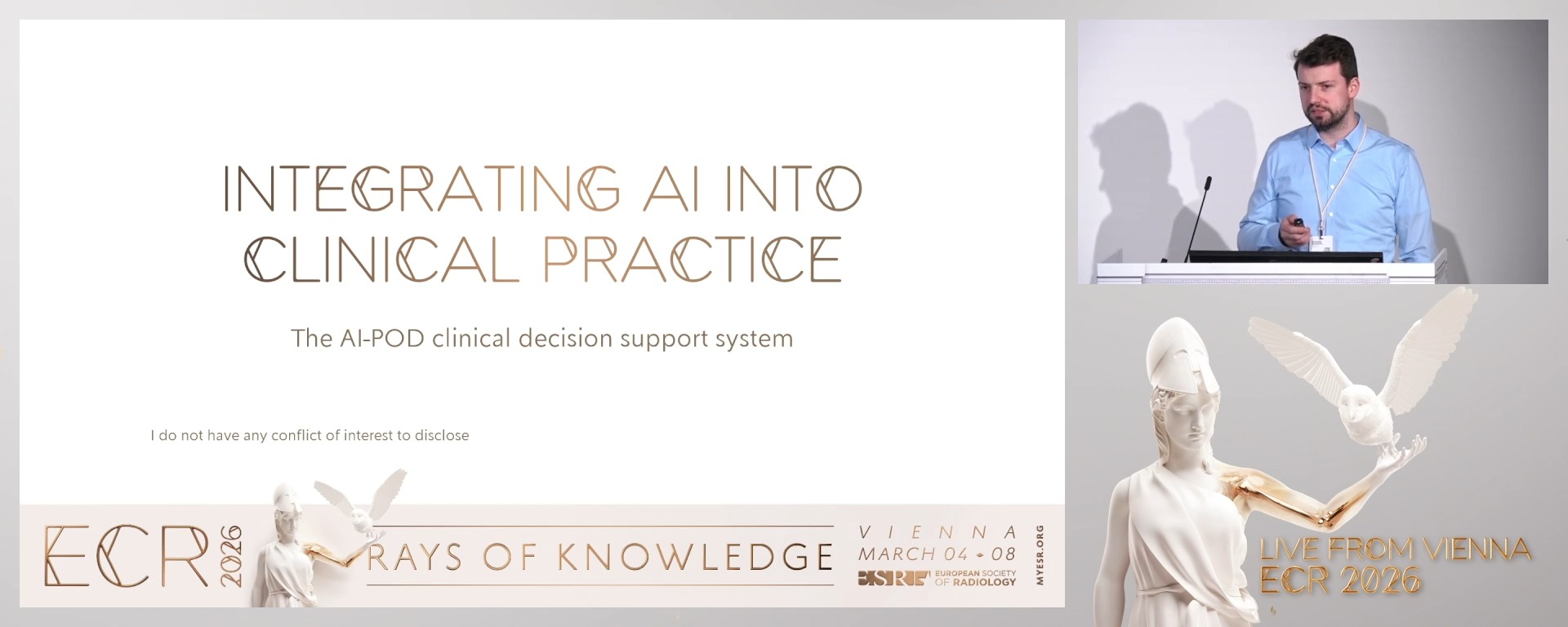 INTEGRATING AI INTO CLINICAL PRACTICE

The AI-POD clinical decision support system

I do not have any conflict of interest to disclose

ECR 2026

RAYS OF KNOWLEDGE

VIENNA
MARCH 04 - 08

ESR EUROPEAN SOCIETY OF RADIOLOGY

MYESR.ORG

LIVE FROM VIENNA
ECR 2026